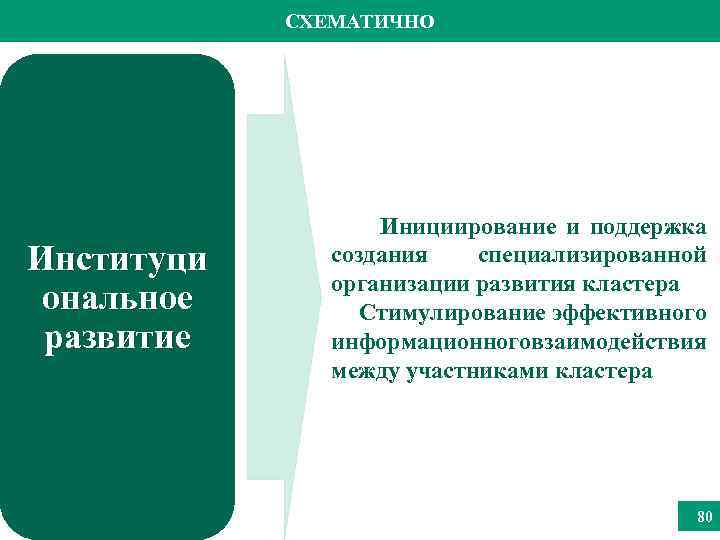 СХЕМАТИЧНО

Институциональное развитие

Инициирование и поддержка создания специализированной организации развития кластера
Стимулирование эффективного информационноговзаимодействия между участниками кластера

80